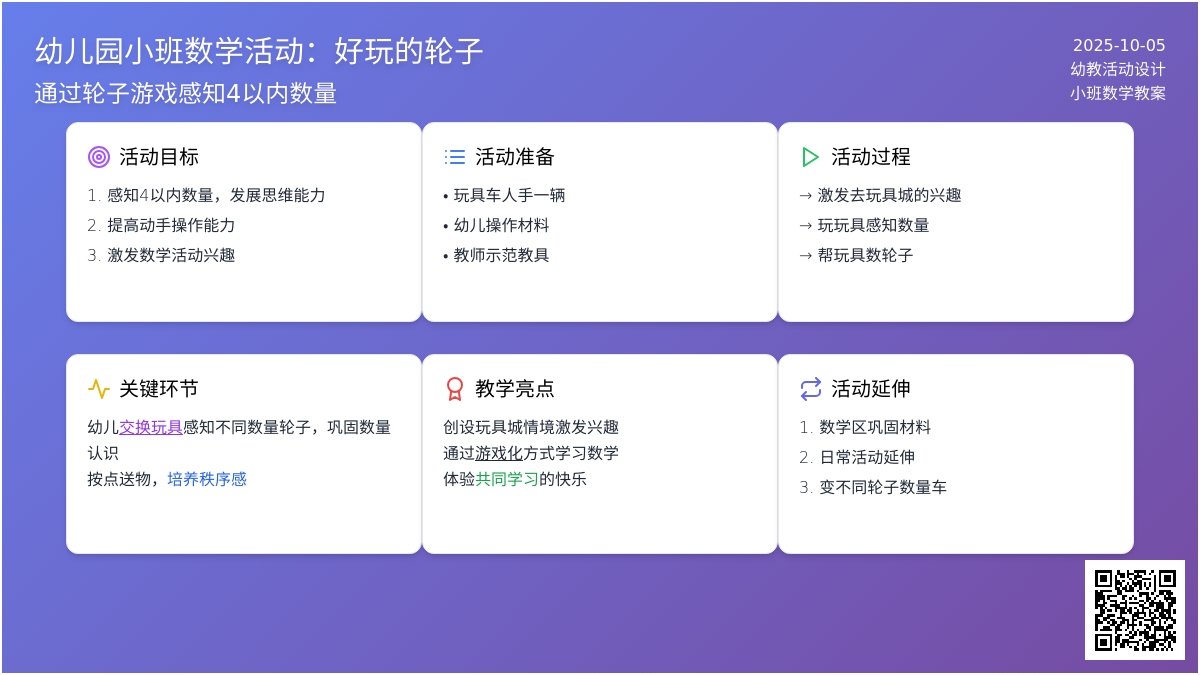 幼儿园小班数学活动：好玩的轮子
通过轮子游戏感知4以内数量

2025-10-05
幼教活动设计
小班数学教案

活动目标
1. 感知4以内数量，发展思维能力
2. 提高动手操作能力
3. 激发数学活动兴趣

活动准备
• 玩具车人手一辆
• 幼儿操作材料
• 教师示范教具

活动过程
→ 激发去玩具城的兴趣
→ 玩玩具感知数量
→ 帮玩具数轮子

关键环节
幼儿交换玩具感知不同数量轮子，巩固数量认识
按点送物，培养秩序感

教学亮点
创设玩具城情境激发兴趣
通过游戏化方式学习数学
体验共同学习的快乐

活动延伸
1. 数学区巩固材料
2. 日常活动延伸
3. 变不同轮子数量车